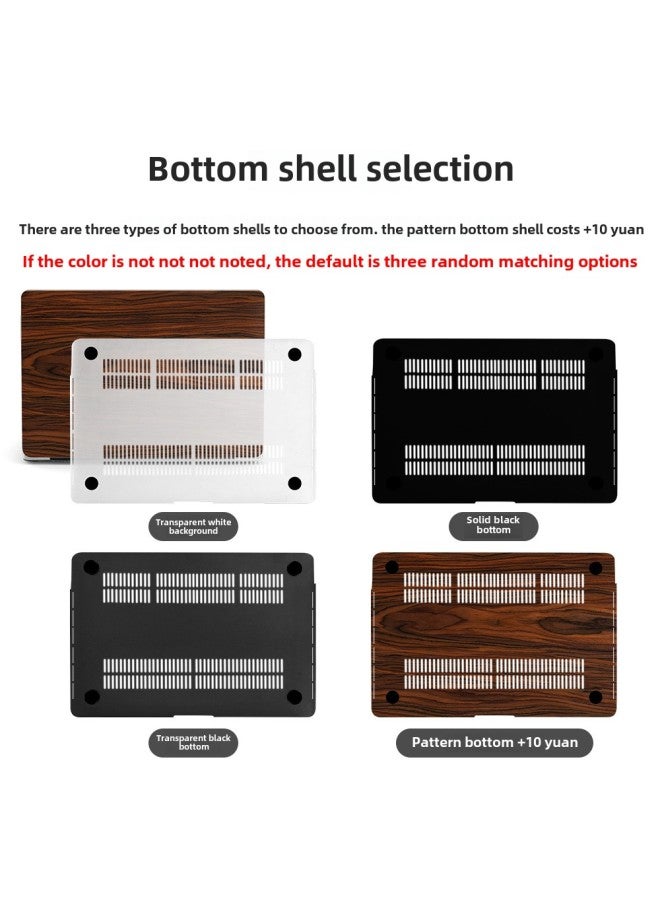 Bottom shell selection

There are three types of bottom shells to choose from. the pattern bottom shell costs +10 yuan

If the color is not not not noted, the default is three random matching options

Transparent white background

Solid black bottom

Transparent black bottom

Pattern bottom +10 yuan